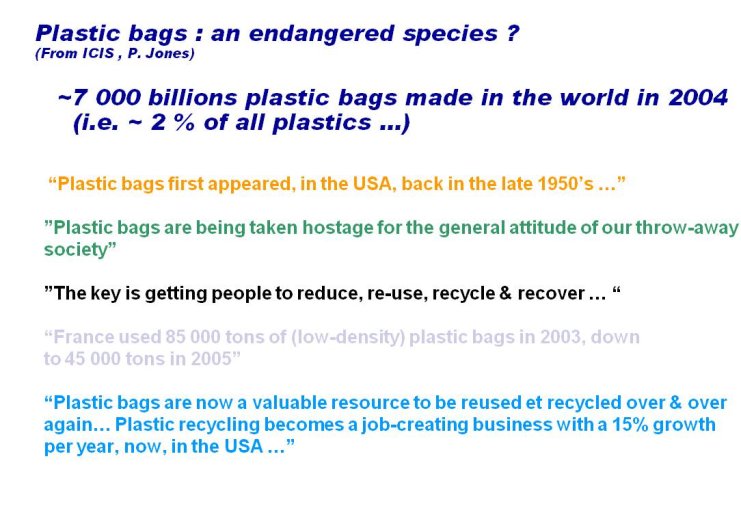 Plastic bags : an endangered species ?
(From ICIS , P. Jones)

~7 000 billions plastic bags made in the world in 2004 (i.e. ~ 2 % of all plastics ...)

“Plastic bags first appeared, in the USA, back in the late 1950’s ...”

”Plastic bags are being taken hostage for the general attitude of our throw-away society”

”The key is getting people to reduce, re-use, recycle & recover ... “

“France used 85 000 tons of (low-density) plastic bags in 2003, down to 45 000 tons in 2005”

“Plastic bags are now a valuable resource to be reused et recycled over & over again... Plastic recycling becomes a job-creating business with a 15% growth per year, now, in the USA ...”